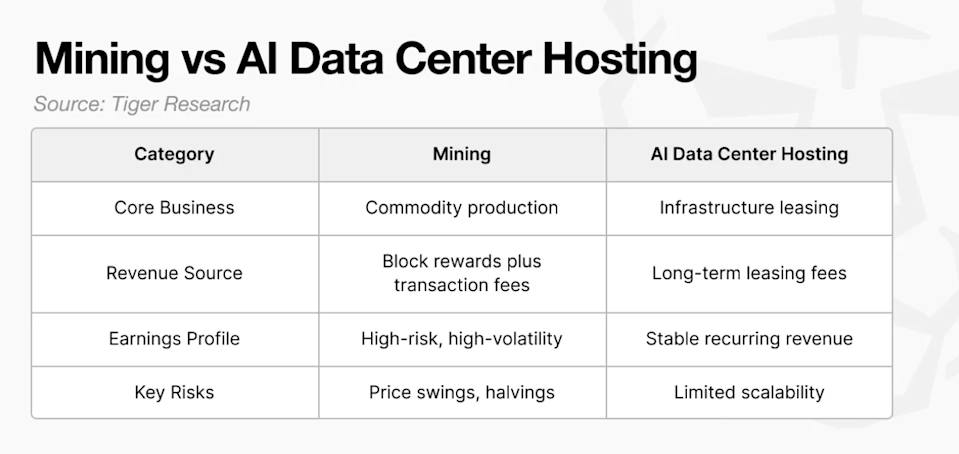 Mining vs AI Data Center Hosting

Source: Tiger Research

| Category | Mining | AI Data Center Hosting |
|---|---|---|
| Core Business | Commodity production | Infrastructure leasing |
| Revenue Source | Block rewards plus transaction fees | Long-term leasing fees |
| Earnings Profile | High-risk, high-volatility | Stable recurring revenue |
| Key Risks | Price swings, halvings | Limited scalability |